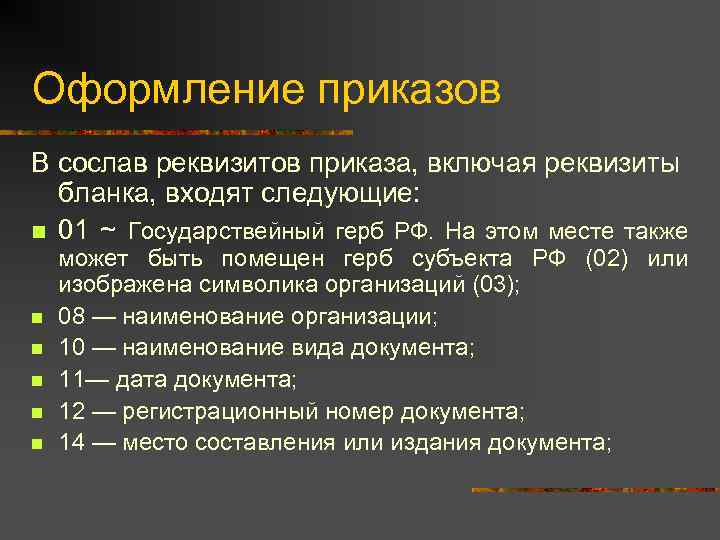 Оформление приказов

В сослав реквизитов приказа, включая реквизиты бланка, входят следующие:

01 ~ Государствейный герб РФ. На этом месте также может быть помещен герб субъекта РФ (02) или изображена символика организаций (03);

08 — наименование организации;

10 — наименование вида документа;

11— дата документа;

12 — регистрационный номер документа;

14 — место составления или издания документа;